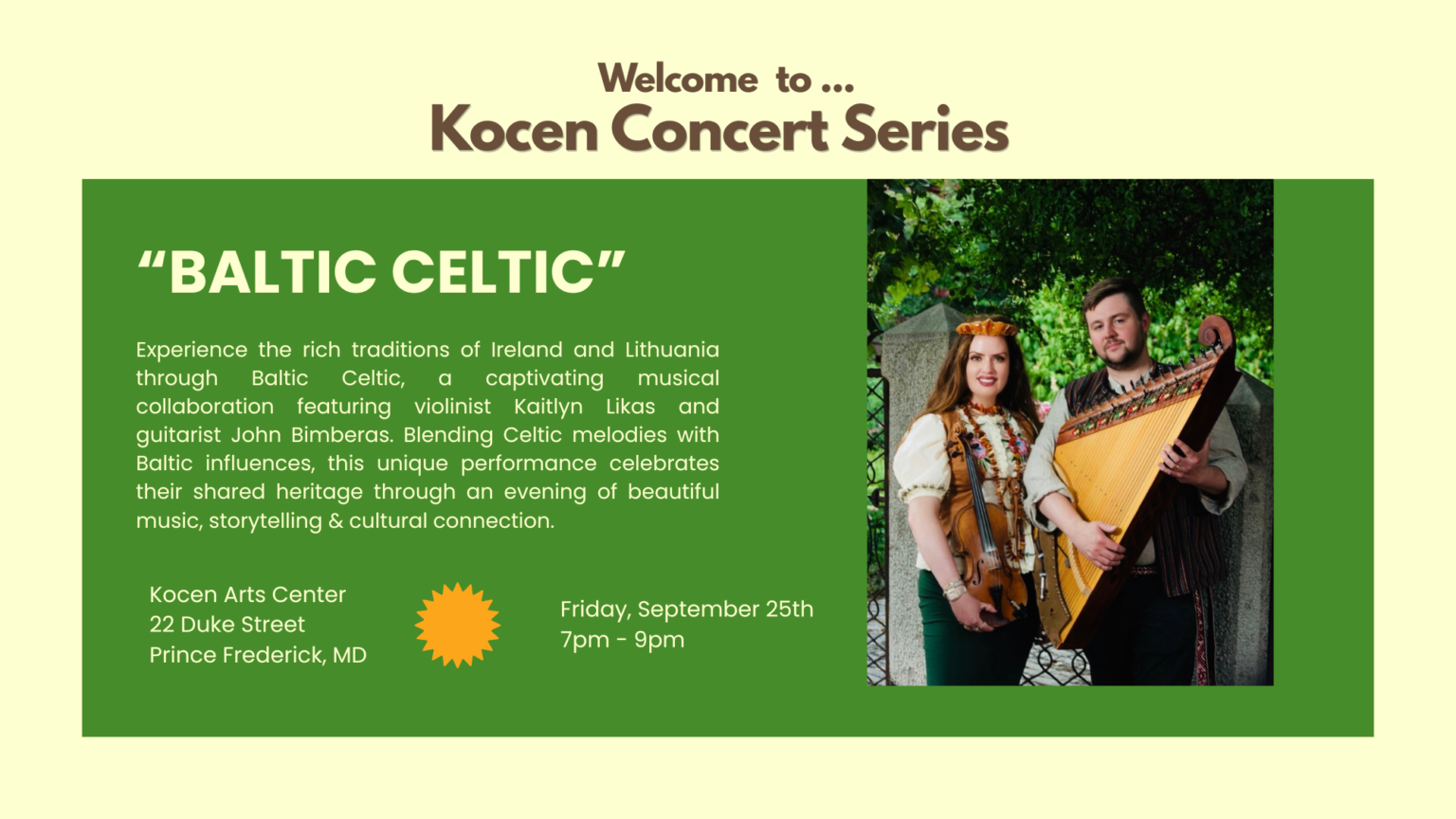 Welcome to ...
Kocen Concert Series

“BALTIC CELTIC”

Experience the rich traditions of Ireland and Lithuania through Baltic Celtic, a captivating musical collaboration featuring violinist Kaitlyn Likas and guitarist John Bimberas. Blending Celtic melodies with Baltic influences, this unique performance celebrates their shared heritage through an evening of beautiful music, storytelling & cultural connection.

Kocen Arts Center
22 Duke Street
Prince Frederick, MD

Friday, September 25th
7pm - 9pm